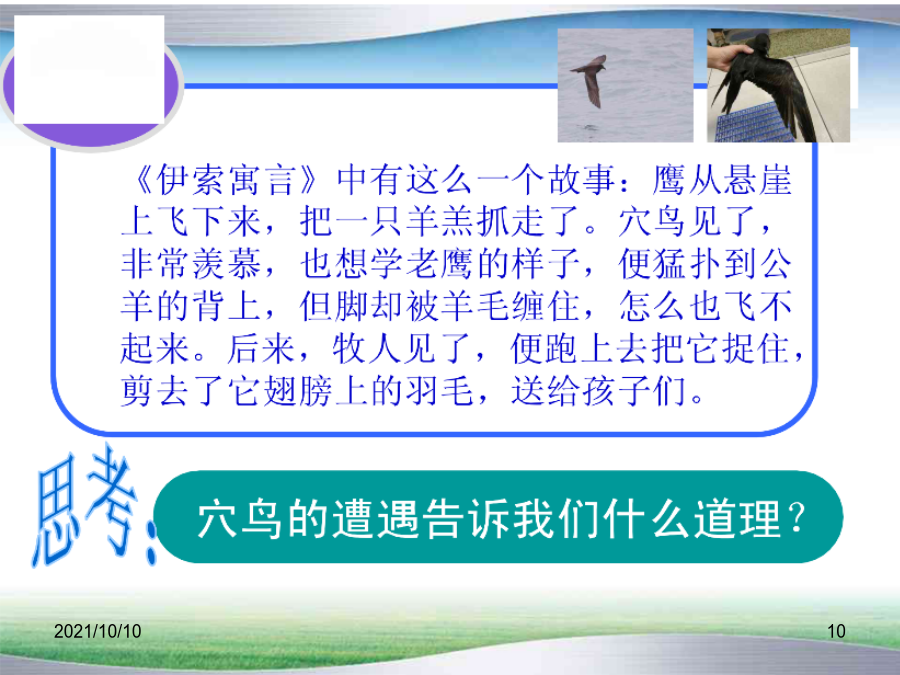 《伊索寓言》中有这么一个故事：鹰从悬崖上飞下来，把一只羊羔抓走了。穴鸟见了，非常羡慕，也想学老鹰的样子，便猛扑到公羊的背上，但脚却被羊毛缠住，怎么也飞不起来。后来，牧人见了，便跑上去把它捉住，剪去了它翅膀上的羽毛，送给孩子们。

思考：

穴鸟的遭遇告诉我们什么道理？

2021/10/10

10